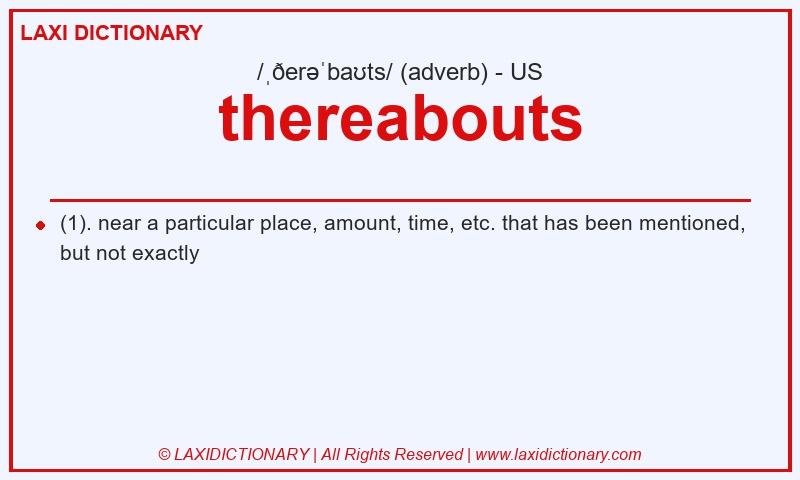 LAXI DICTIONARY

/ˌðerəˈbaʊts/ (adverb) - US

thereabouts

(1). near a particular place, amount, time, etc. that has been mentioned, but not exactly

© LAXIDICTIONARY | All Rights Reserved | www.laxidictionary.com